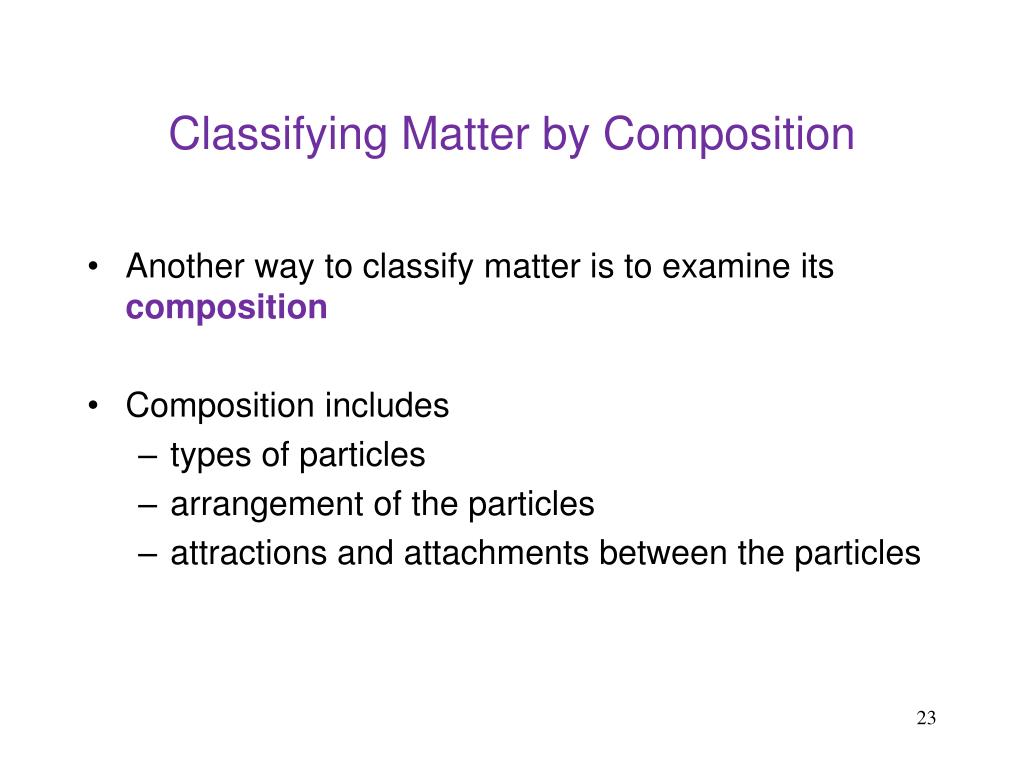 Classifying Matter by Composition

• Another way to classify matter is to examine its composition

• Composition includes
– types of particles
– arrangement of the particles
– attractions and attachments between the particles

23